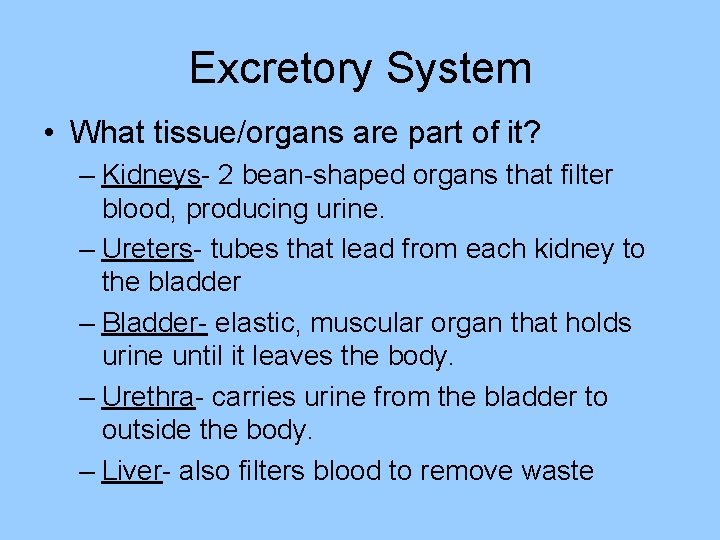 Excretory System

• What tissue/organs are part of it?

– Kidneys- 2 bean-shaped organs that filter blood, producing urine.

– Ureters- tubes that lead from each kidney to the bladder

– Bladder- elastic, muscular organ that holds urine until it leaves the body.

– Urethra- carries urine from the bladder to outside the body.

– Liver- also filters blood to remove waste